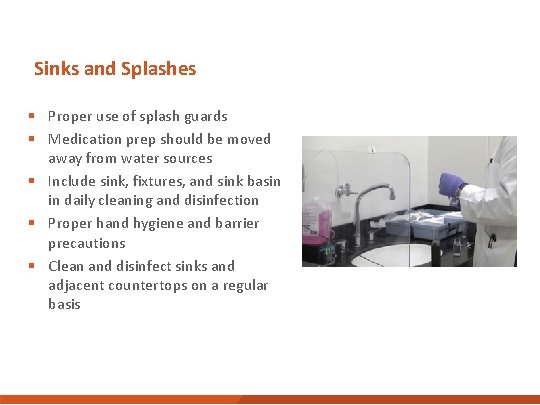 Sinks and Splashes

- Proper use of splash guards
- Medication prep should be moved away from water sources
- Include sink, fixtures, and sink basin in daily cleaning and disinfection
- Proper hand hygiene and barrier precautions
- Clean and disinfect sinks and adjacent countertops on a regular basis